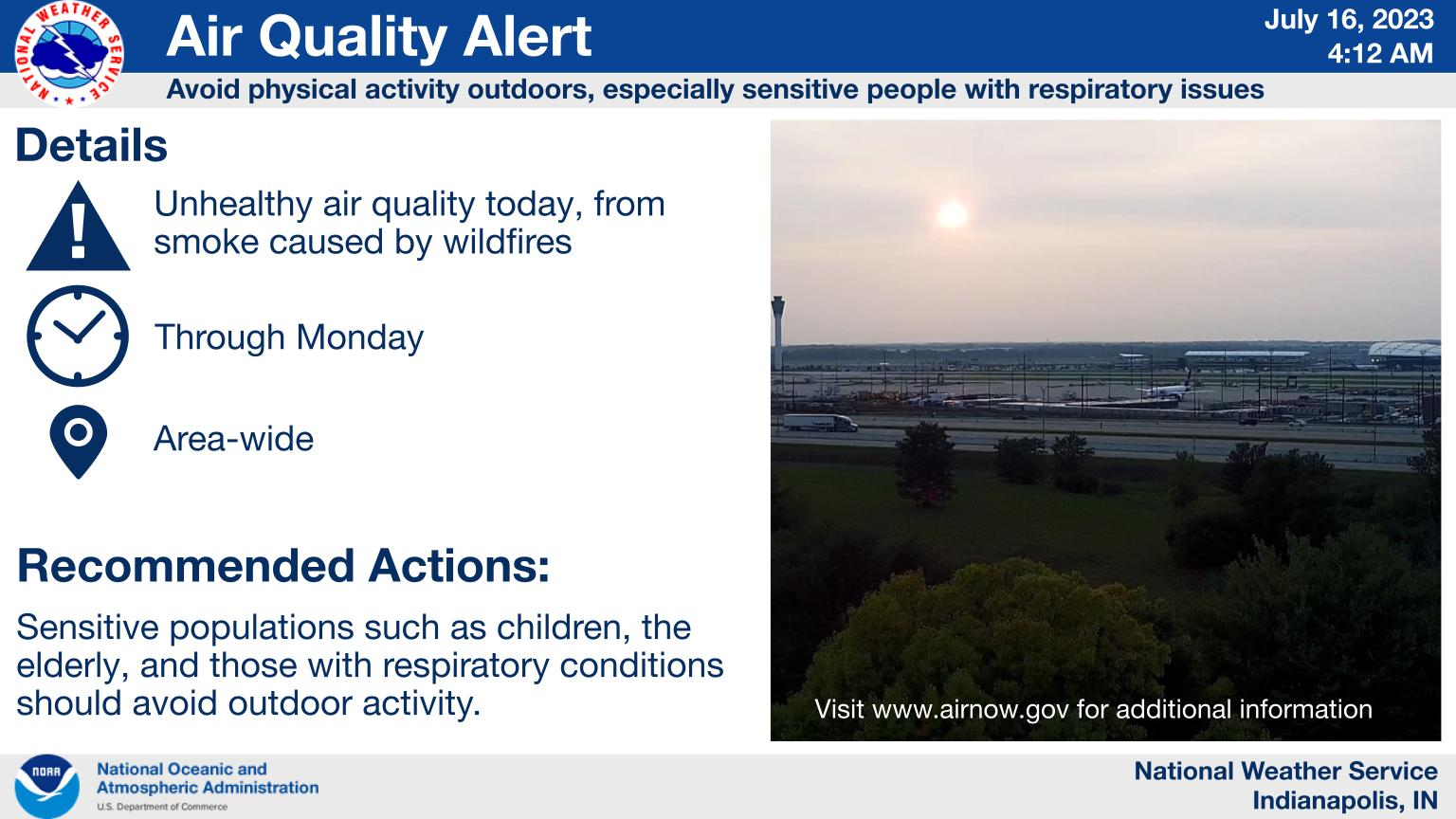 NATIONAL WEATHER SERVICE

Air Quality Alert

July 16, 2023
4:12 AM

Avoid physical activity outdoors, especially sensitive people with respiratory issues

Details

Unhealthy air quality today, from smoke caused by wildfires

Through Monday

Area-wide

Recommended Actions:

Sensitive populations such as children, the elderly, and those with respiratory conditions should avoid outdoor activity.

Visit www.airnow.gov for additional information

NOAA

National Oceanic and Atmospheric Administration
U.S. Department of Commerce

National Weather Service
Indianapolis, IN